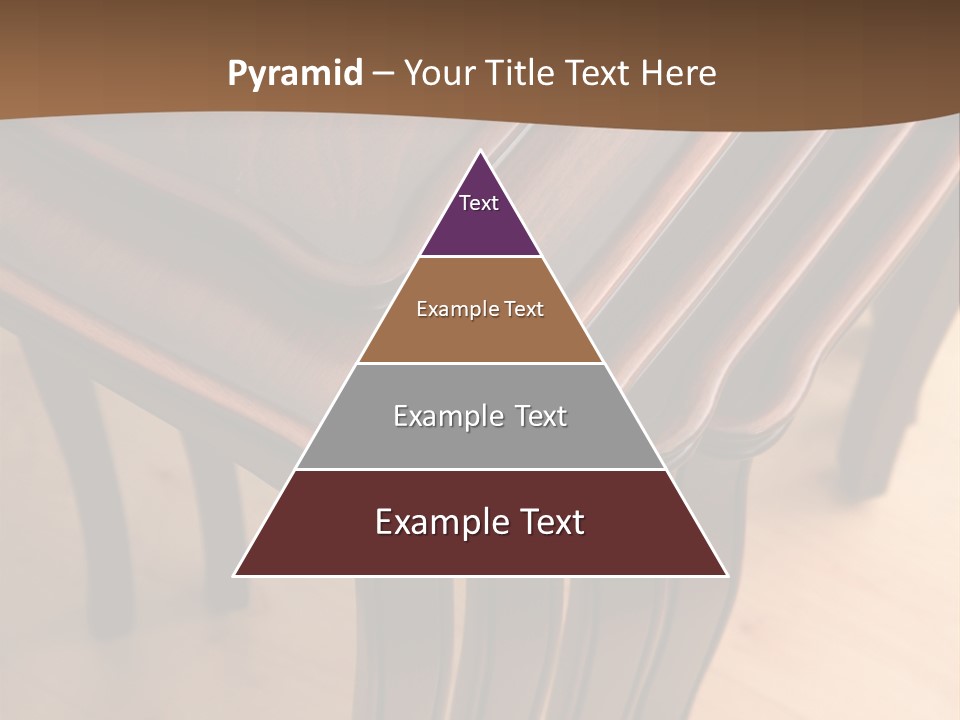 Pyramid – Your Title Text Here

Text

Example Text

Example Text

Example Text